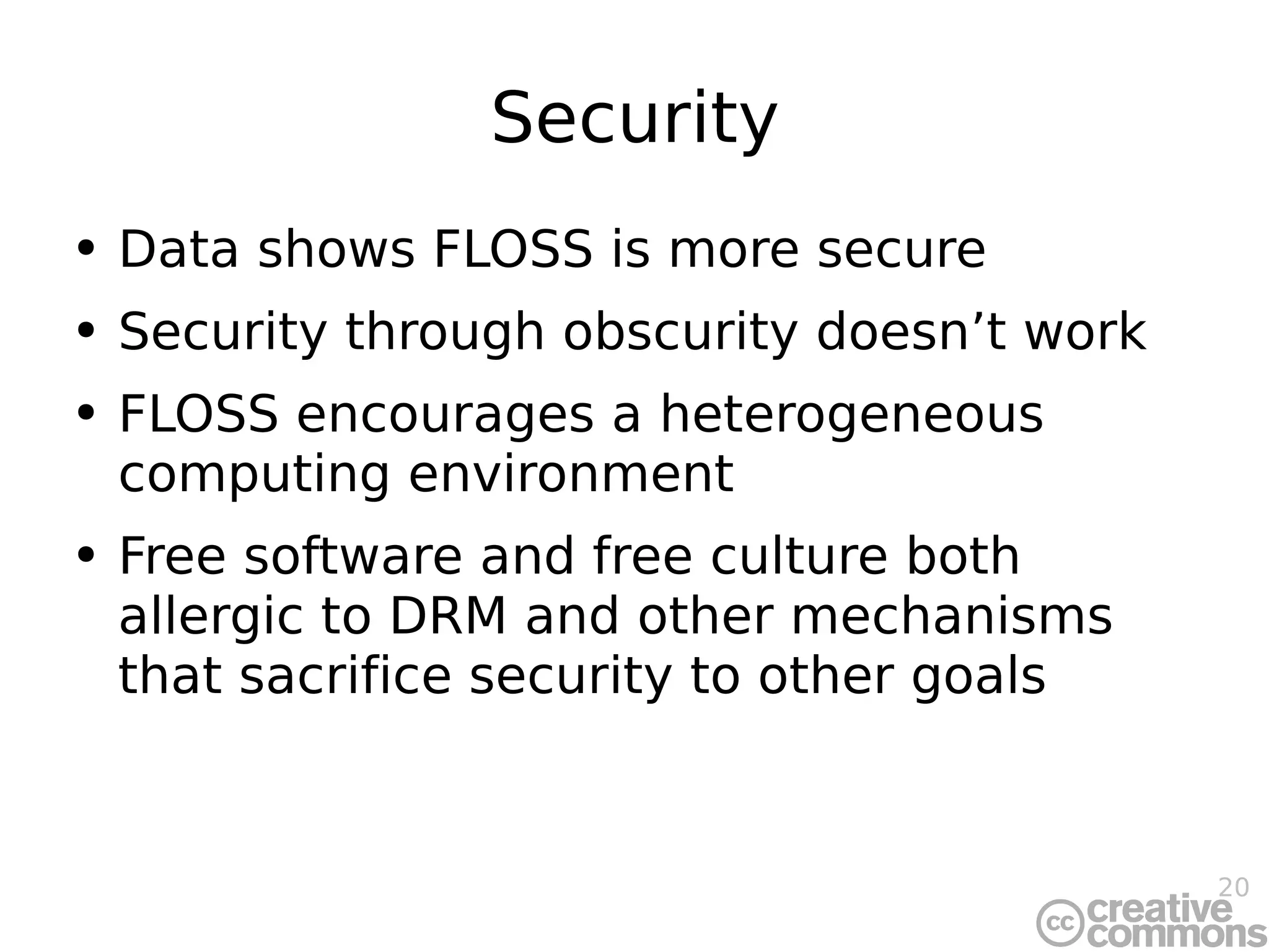 Security

• Data shows FLOSS is more secure
• Security through obscurity doesn’t work
• FLOSS encourages a heterogeneous computing environment
• Free software and free culture both allergic to DRM and other mechanisms that sacrifice security to other goals

20

cc creative commons